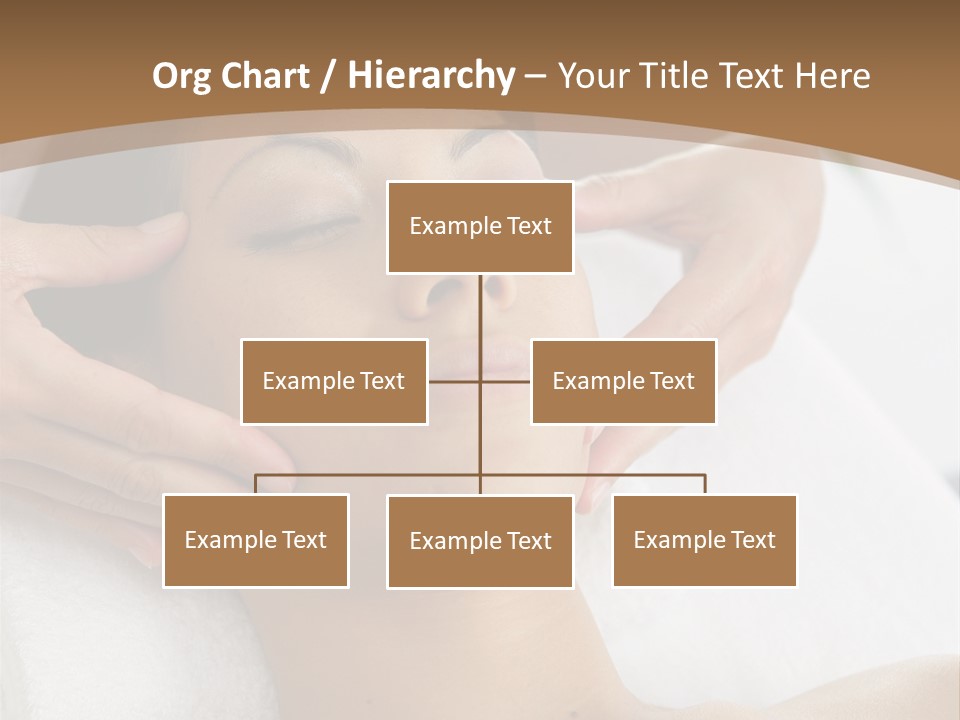 Org Chart / Hierarchy – Your Title Text Here

Example Text

Example Text

Example Text

Example Text

Example Text

Example Text